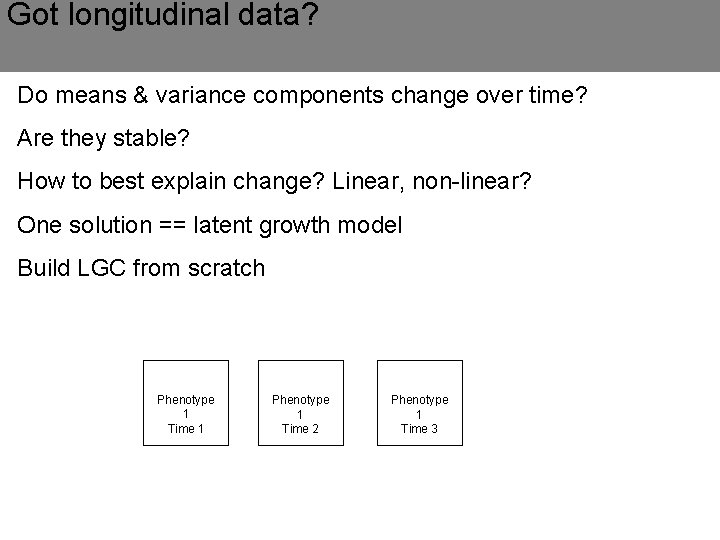 Got longitudinal data?

Do means & variance components change over time?

Are they stable?

How to best explain change? Linear, non-linear?

One solution == latent growth model

Build LGC from scratch

Phenotype
1
Time 1

Phenotype
1
Time 2

Phenotype
1
Time 3